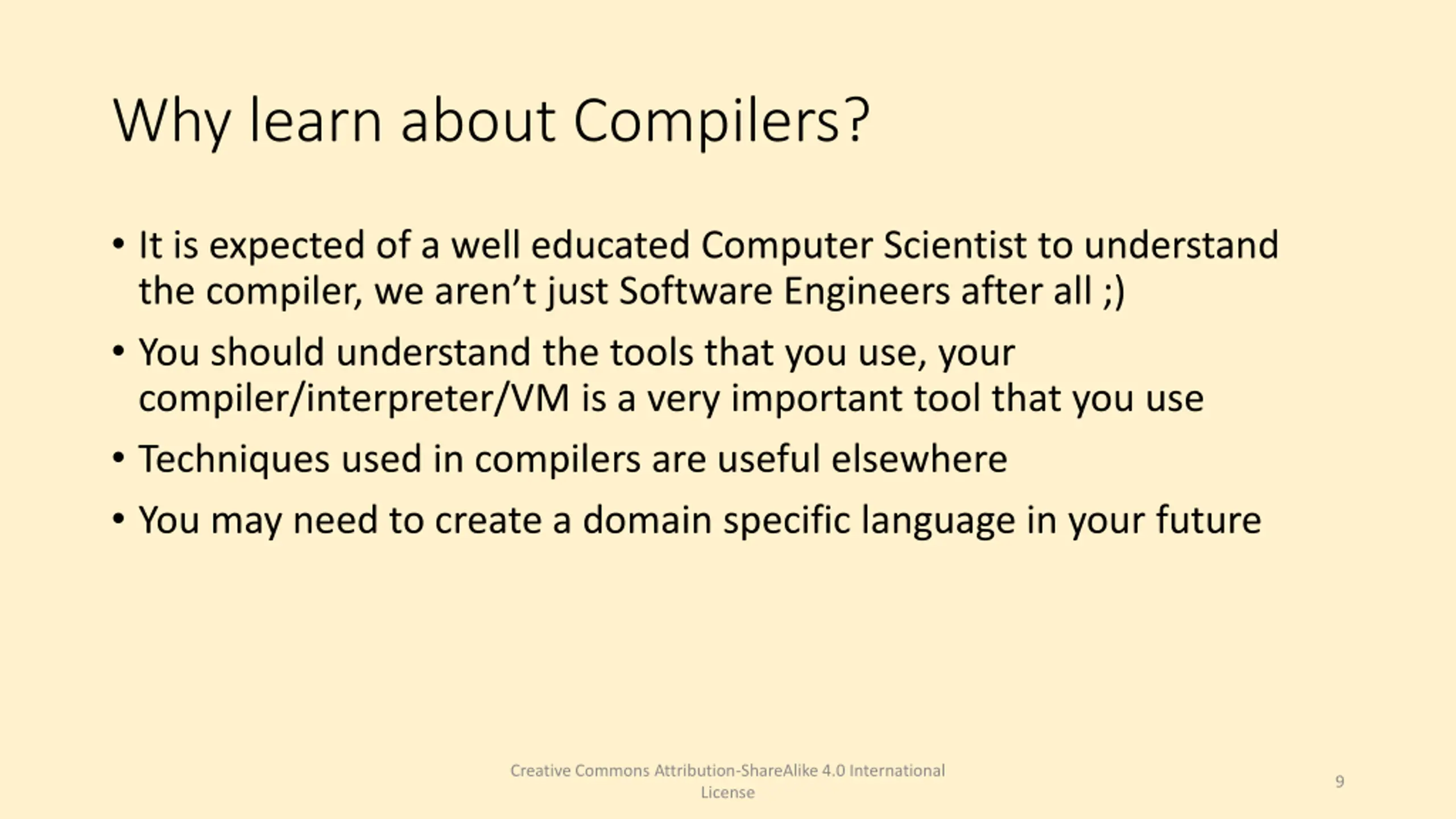 Why learn about Compilers?

• It is expected of a well educated Computer Scientist to understand the compiler, we aren't just Software Engineers after all ;)
• You should understand the tools that you use, your compiler/interpreter/VM is a very important tool that you use
• Techniques used in compilers are useful elsewhere
• You may need to create a domain specific language in your future

Creative Commons Attribution-ShareAlike 4.0 International License

9